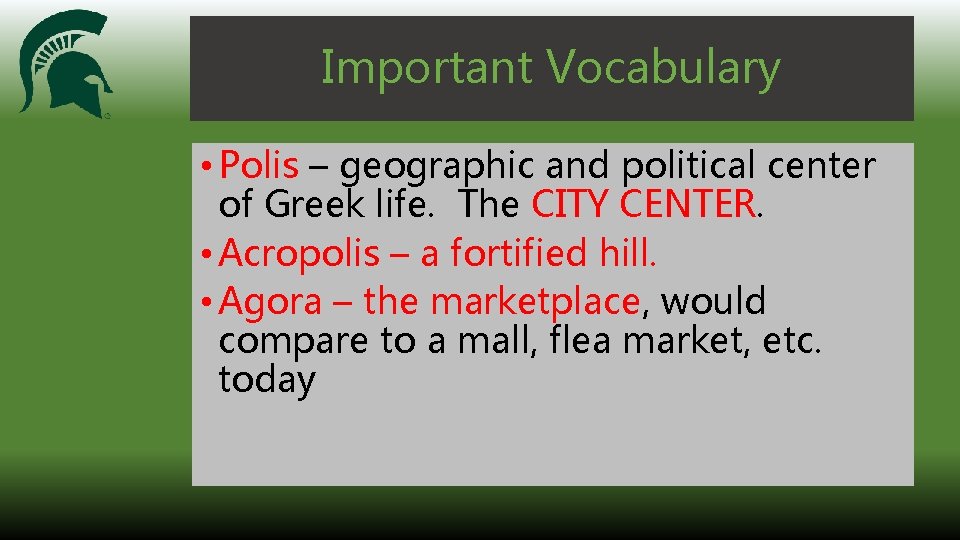 Important Vocabulary

• Polis – geographic and political center of Greek life. The CITY CENTER.

• Acropolis – a fortified hill.

• Agora – the marketplace, would compare to a mall, flea market, etc. today